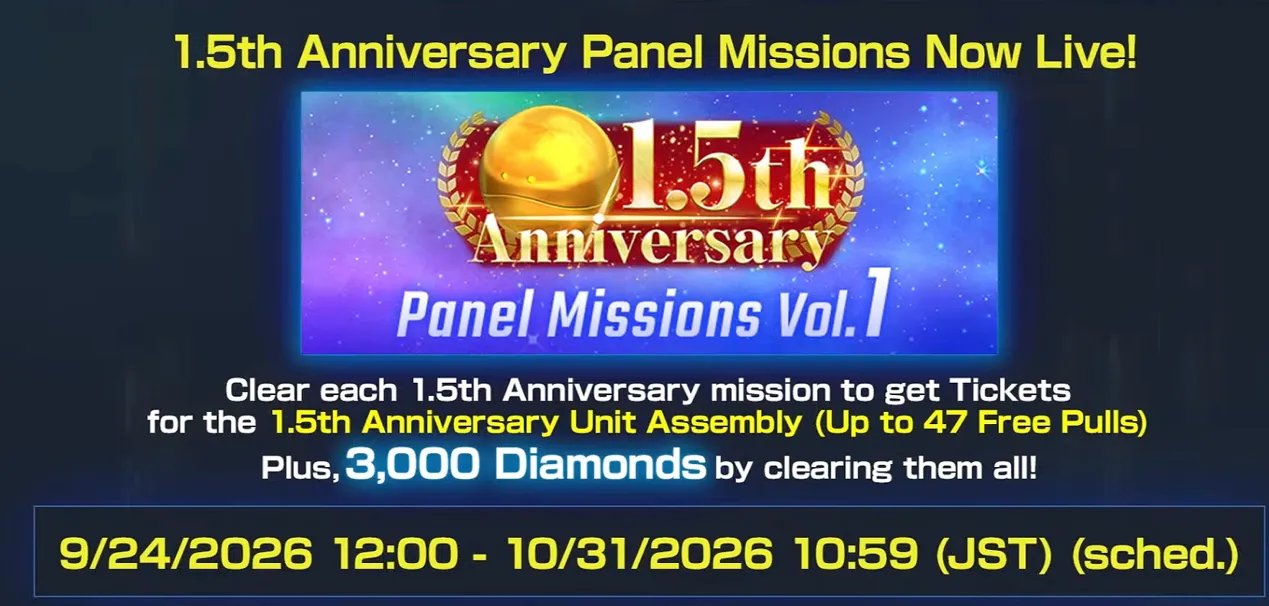 1.5th Anniversary Panel Missions Now Live!

1.5th Anniversary

Panel Missions Vol.1

Clear each 1.5th Anniversary mission to get Tickets for the 1.5th Anniversary Unit Assembly (Up to 47 Free Pulls)

Plus, 3,000 Diamonds by clearing them all!

9/24/2026 12:00 - 10/31/2026 10:59 (JST) (sched.)